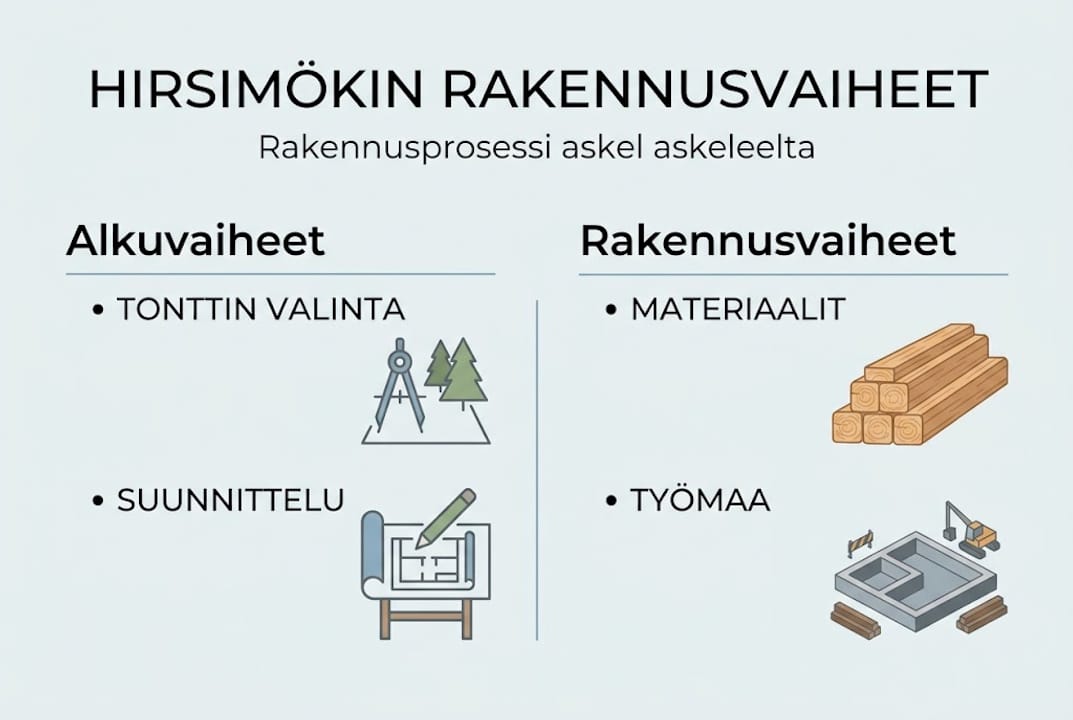 HIRSIMÖKIN RAKENNUSVAIHEET
Rakennusprosessi askel askeleelta

Alkuvaiheet
• TONTTIN VALINTA
• SUUNNITTELU

Rakennusvaiheet
• MATERIAALIT
• TYÖMAA